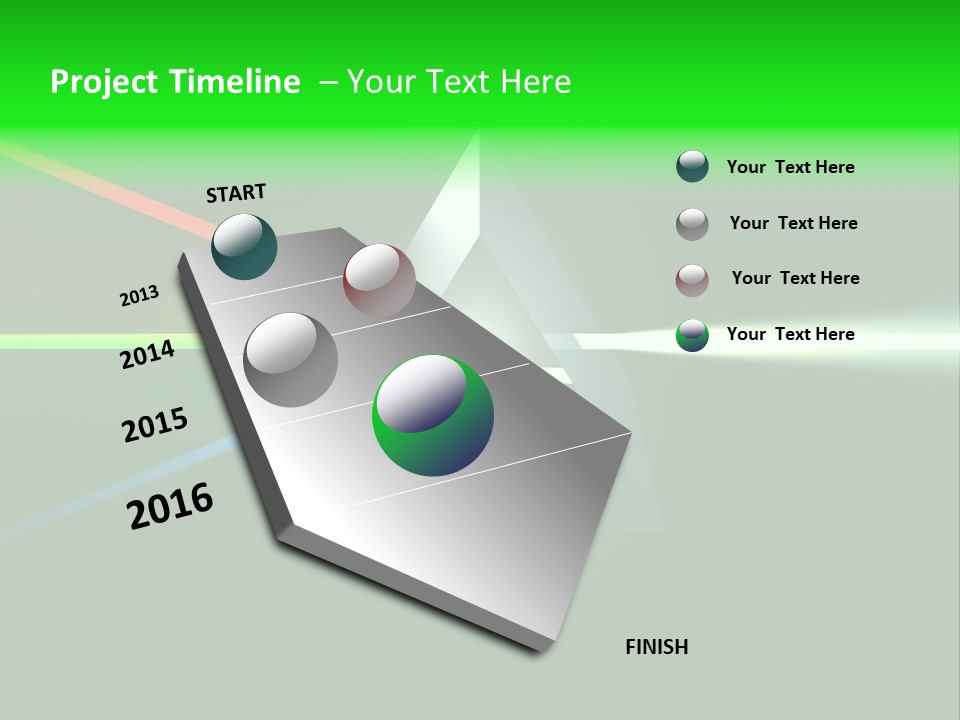 Project Timeline – Your Text Here

START

2013

2014

2015

2016

FINISH

Your Text Here

Your Text Here

Your Text Here

Your Text Here